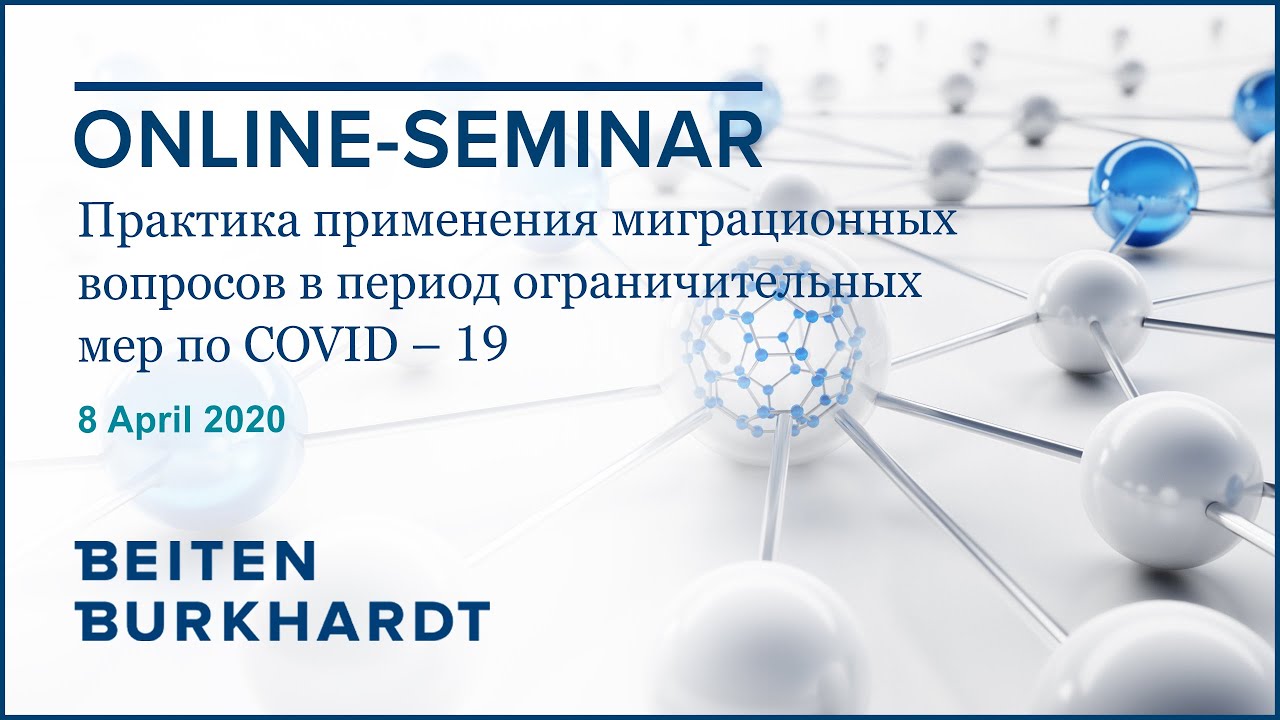 ONLINE-SEMINAR

Практика применения миграционных вопросов в период ограничительных мер по COVID – 19

8 April 2020

BEITEN BURKHARDT